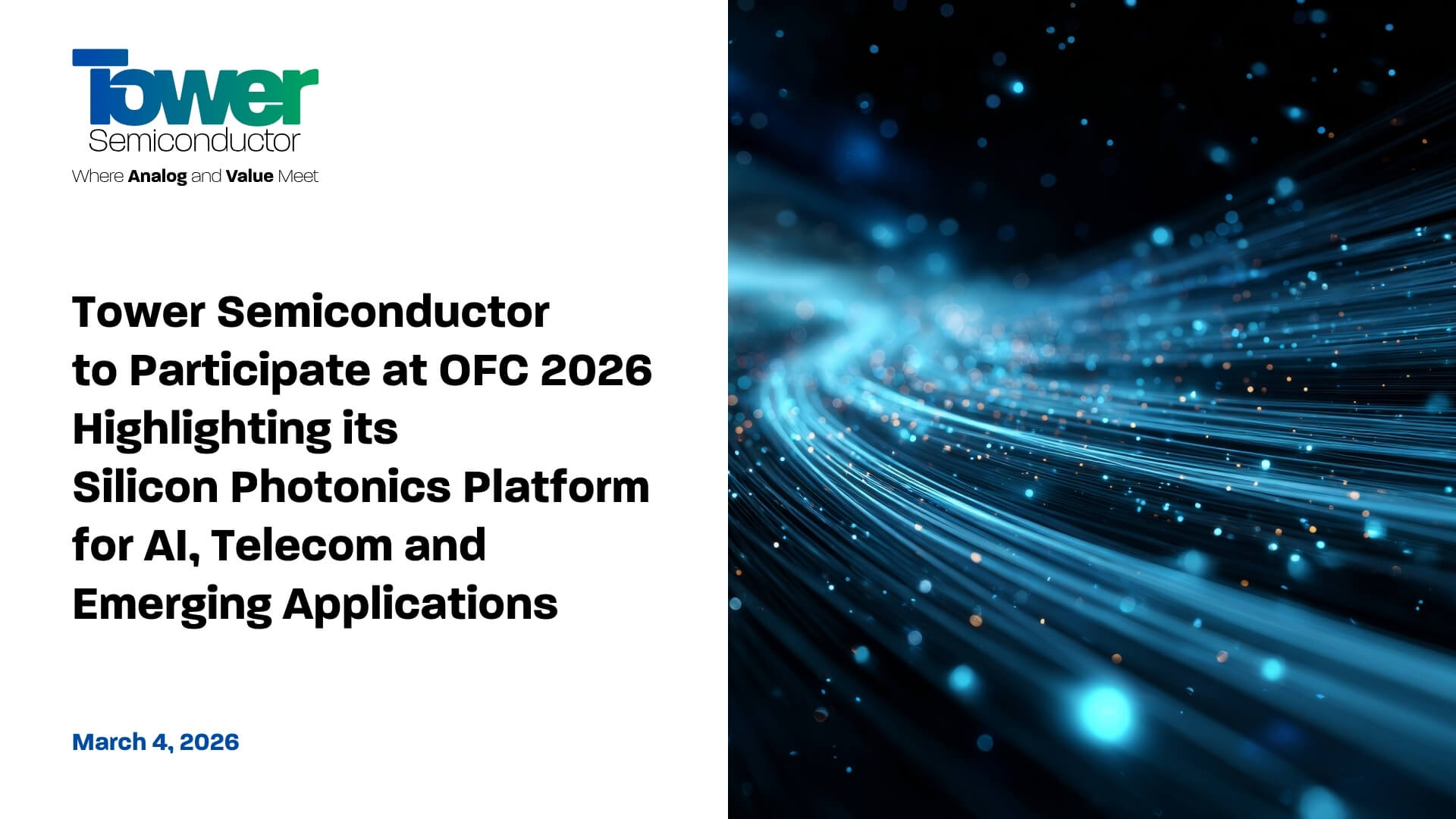 Tower
Semiconductor
Where Analog and Value Meet

Tower Semiconductor to Participate at OFC 2026 Highlighting its Silicon Photonics Platform for AI, Telecom and Emerging Applications

March 4, 2026